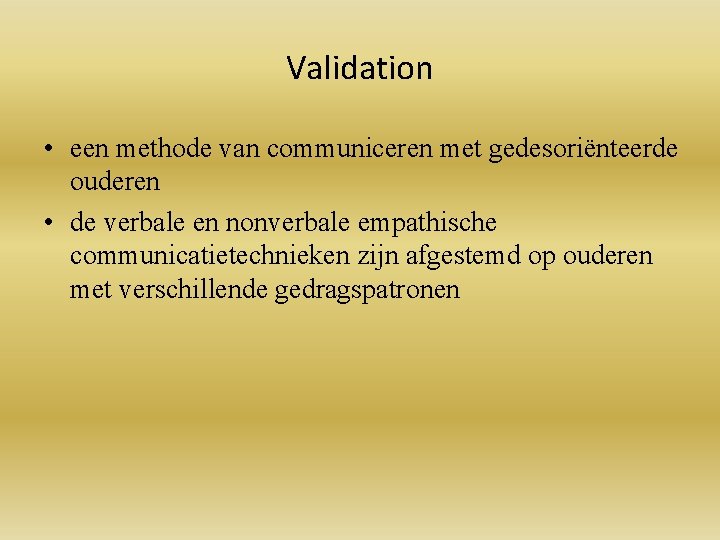 Validation

• een methode van communiceren met gedesoriënteerde ouderen
• de verbale en nonverbale empathische communicatietechnieken zijn afgestemd op ouderen met verschillende gedragspatronen